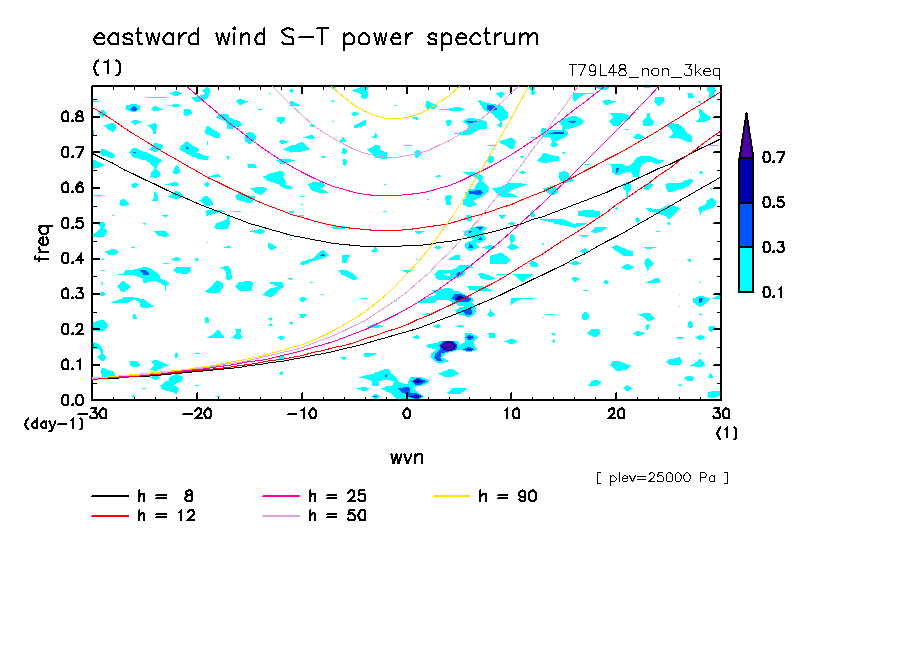 eastward wind S-T power spectrum

(1)

T79L48_non_3keq

freq

0.8
0.7
0.6
0.5
0.4
0.3
0.2
0.1
0.0

(day-1)

-30 -20 -10 0 10 20 30

(1)

wvn

0.7
0.5
0.3
0.1

[ plev=25000 Pa ]

h = 8
h = 12
h = 25
h = 50
h = 90